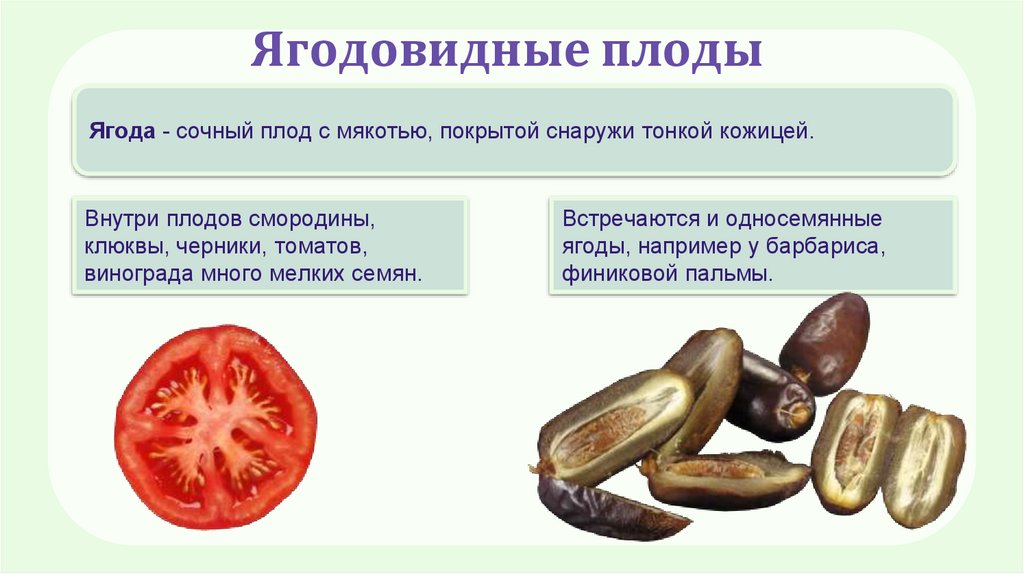 Ягодовидные плоды

Ягода - сочный плод с мякотью, покрытой снаружи тонкой кожицей.

Внутри плодов смородины, клюквы, черники, томатов, винограда много мелких семян.

Встречаются и односемянные ягоды, например у барбариса, финиковой пальмы.